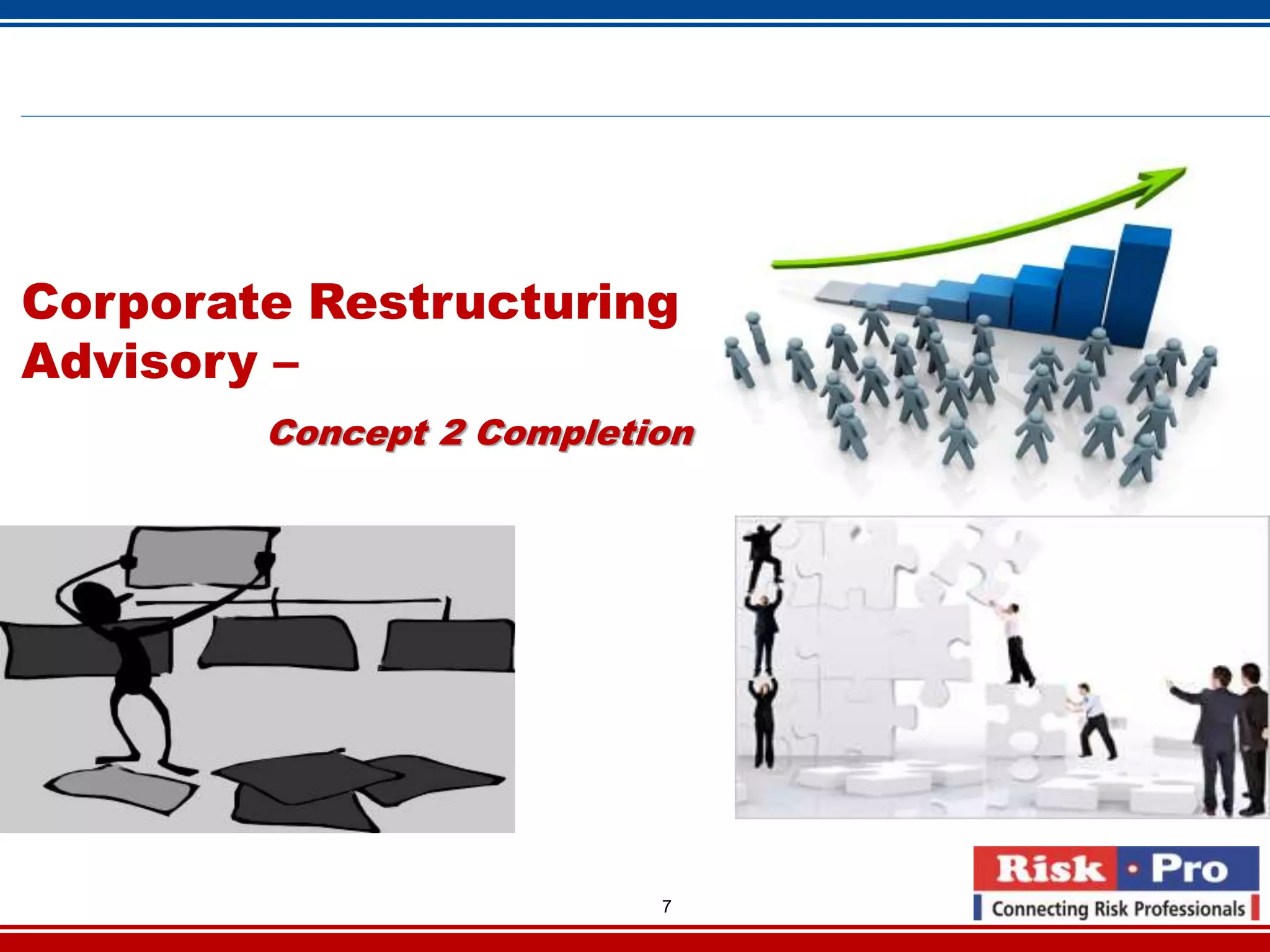 Corporate Restructuring Advisory –

Concept 2 Completion

7

Risk · Pro
Connecting Risk Professionals